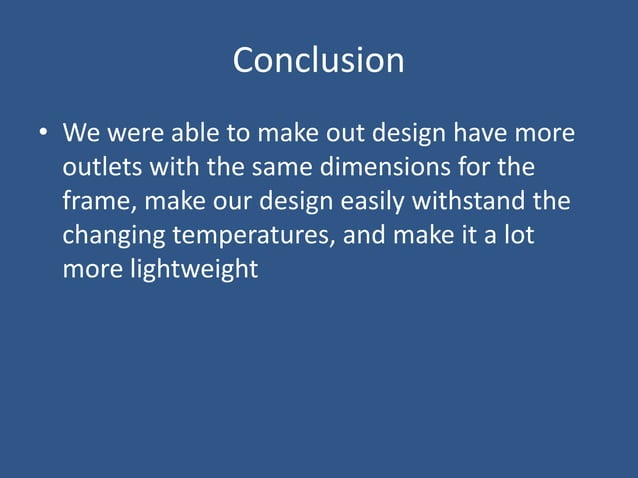 Conclusion

• We were able to make out design have more outlets with the same dimensions for the frame, make our design easily withstand the changing temperatures, and make it a lot more lightweight